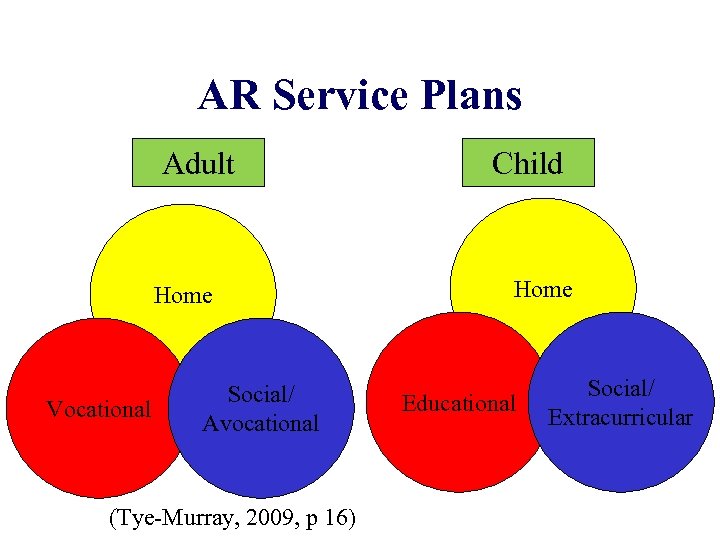 AR Service Plans

Adult

Home

Vocational

Social/ Avocational

Child

Home

Educational

Social/ Extracurricular

(Tye-Murray, 2009, p 16)